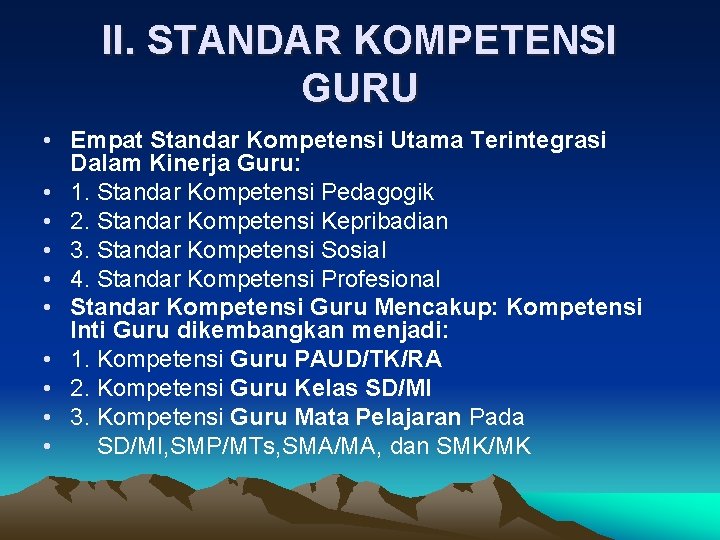 II. STANDAR KOMPETENSI GURU

• Empat Standar Kompetensi Utama Terintegrasi Dalam Kinerja Guru:
• 1. Standar Kompetensi Pedagogik
• 2. Standar Kompetensi Kepribadian
• 3. Standar Kompetensi Sosial
• 4. Standar Kompetensi Profesional
• Standar Kompetensi Guru Mencakup: Kompetensi Inti Guru dikembangkan menjadi:
• 1. Kompetensi Guru PAUD/TK/RA
• 2. Kompetensi Guru Kelas SD/MI
• 3. Kompetensi Guru Mata Pelajaran Pada
• SD/MI,SMP/MTs,SMA/MA, dan SMK/MK